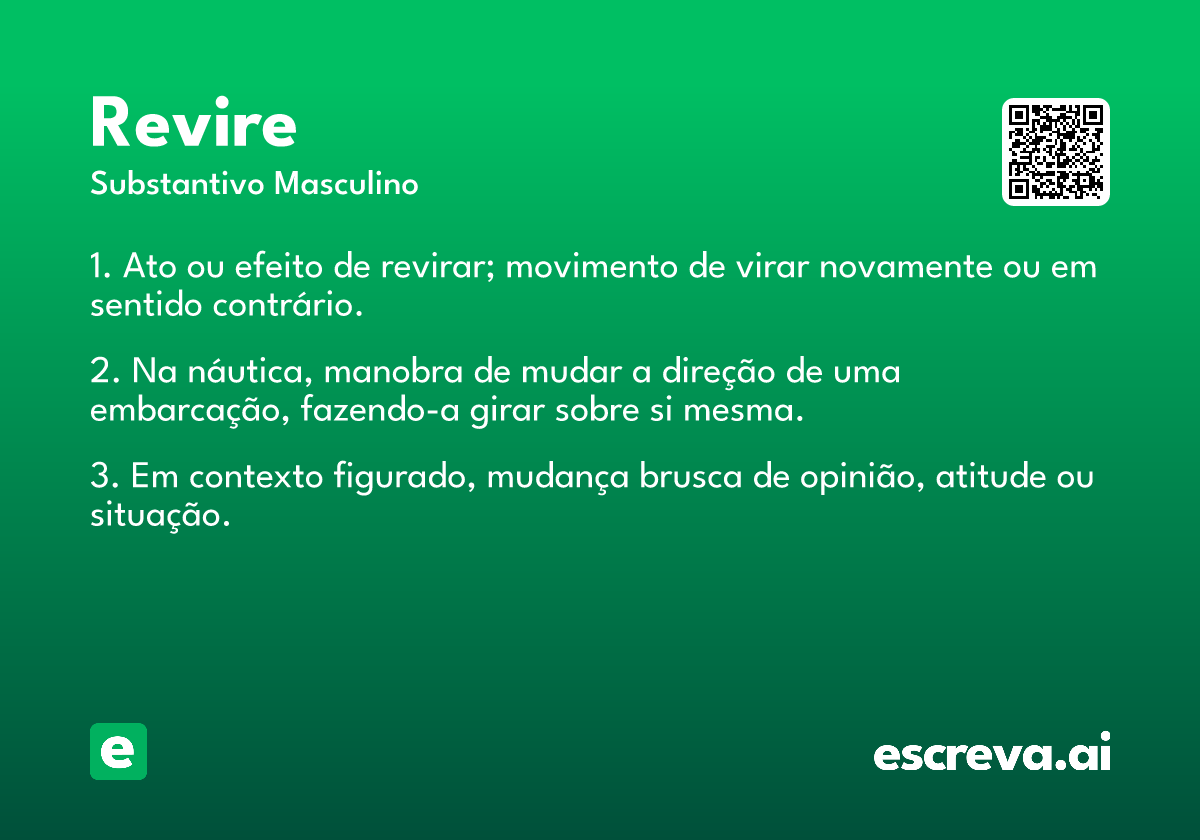 Revire
Substantivo Masculino

1. Ato ou efeito de revirar; movimento de virar novamente ou em sentido contrário.

2. Na náutica, manobra de mudar a direção de uma embarcação, fazendo-a girar sobre si mesma.

3. Em contexto figurado, mudança brusca de opinião, atitude ou situação.

e

escreva.ai